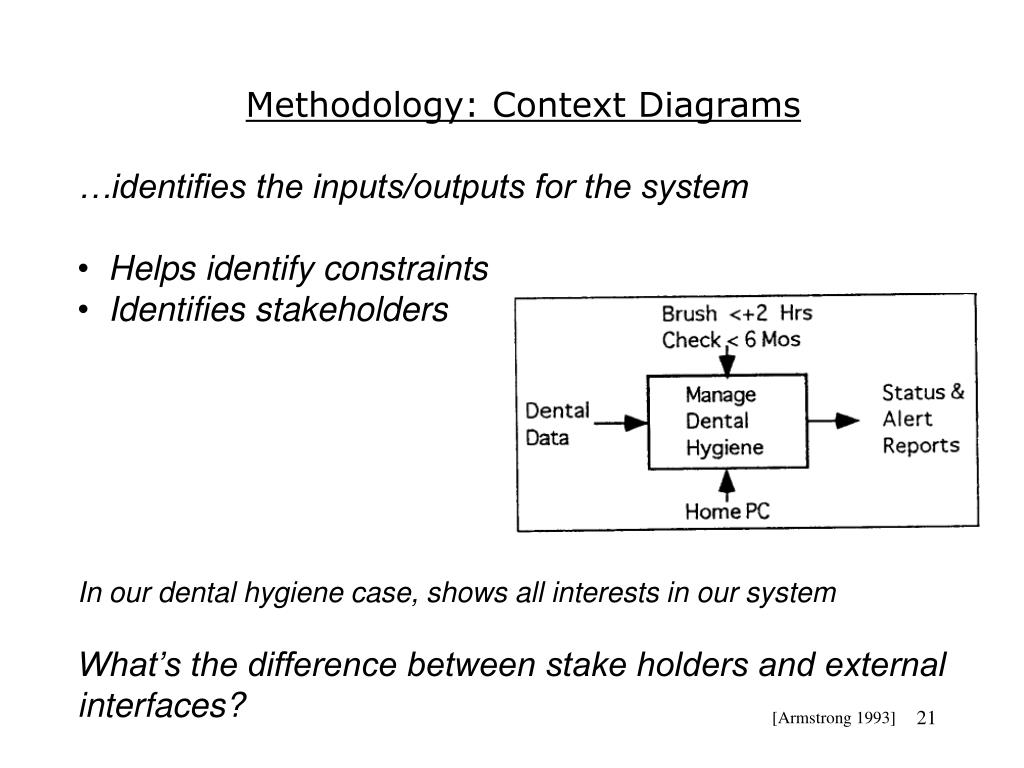 Methodology: Context Diagrams

…identifies the inputs/outputs for the system

• Helps identify constraints
• Identifies stakeholders

Brush <+2 Hrs
Check < 6 Mos

Dental Data

Manage Dental Hygiene

Status & Alert Reports

Home PC

In our dental hygiene case, shows all interests in our system

What's the difference between stake holders and external interfaces?

[Armstrong 1993] 21